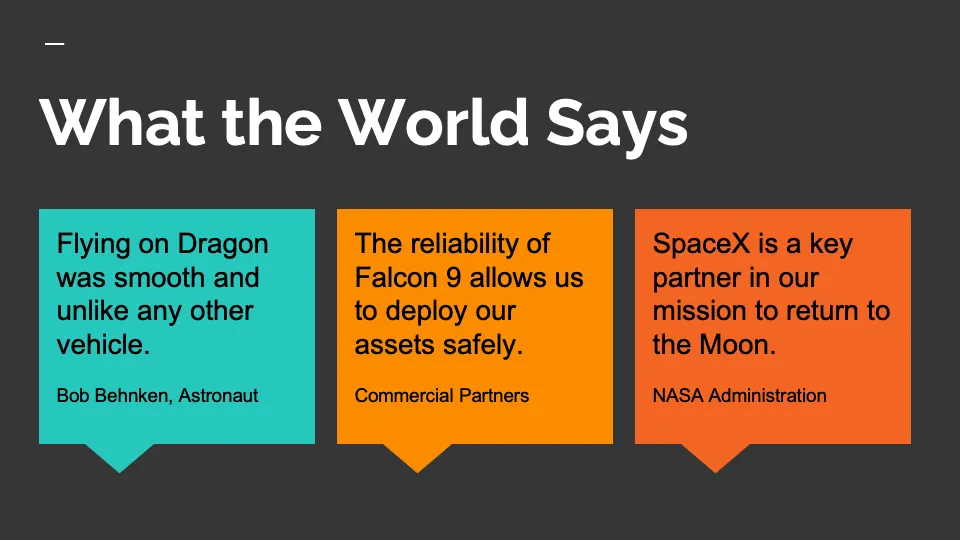 What the World Says

Flying on Dragon was smooth and unlike any other vehicle.

Bob Behnken, Astronaut

The reliability of Falcon 9 allows us to deploy our assets safely.

Commercial Partners

SpaceX is a key partner in our mission to return to the Moon.

NASA Administration